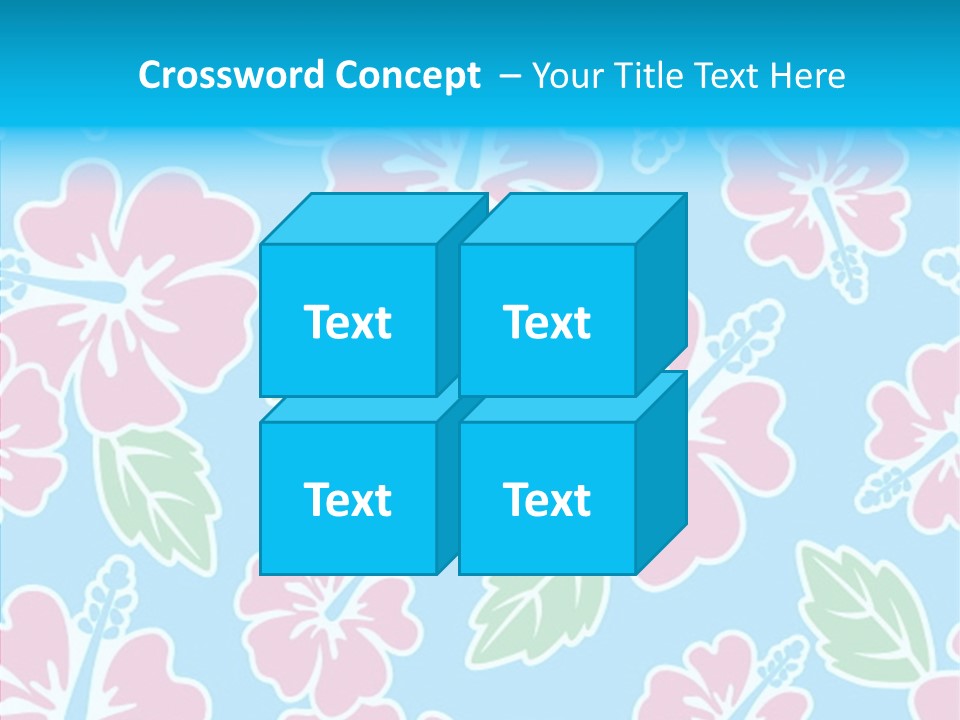 Crossword Concept – Your Title Text Here

Text

Text

Text

Text